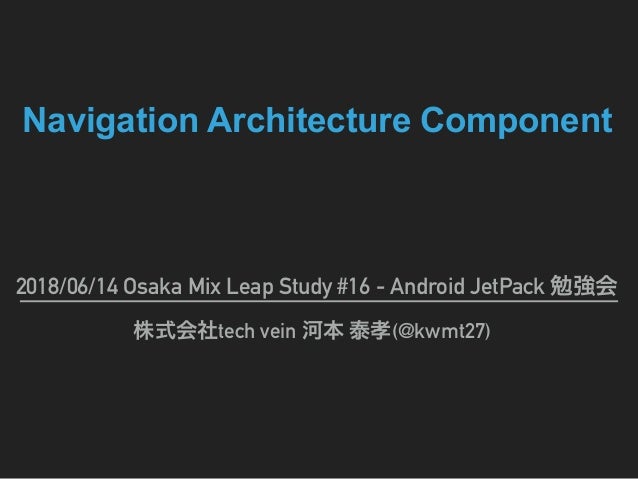 Navigation Architecture Component

2018/06/14 Osaka Mix Leap Study #16 - Android JetPack 勉強会

株式会社tech vein 河本 泰孝(@kwmt27)